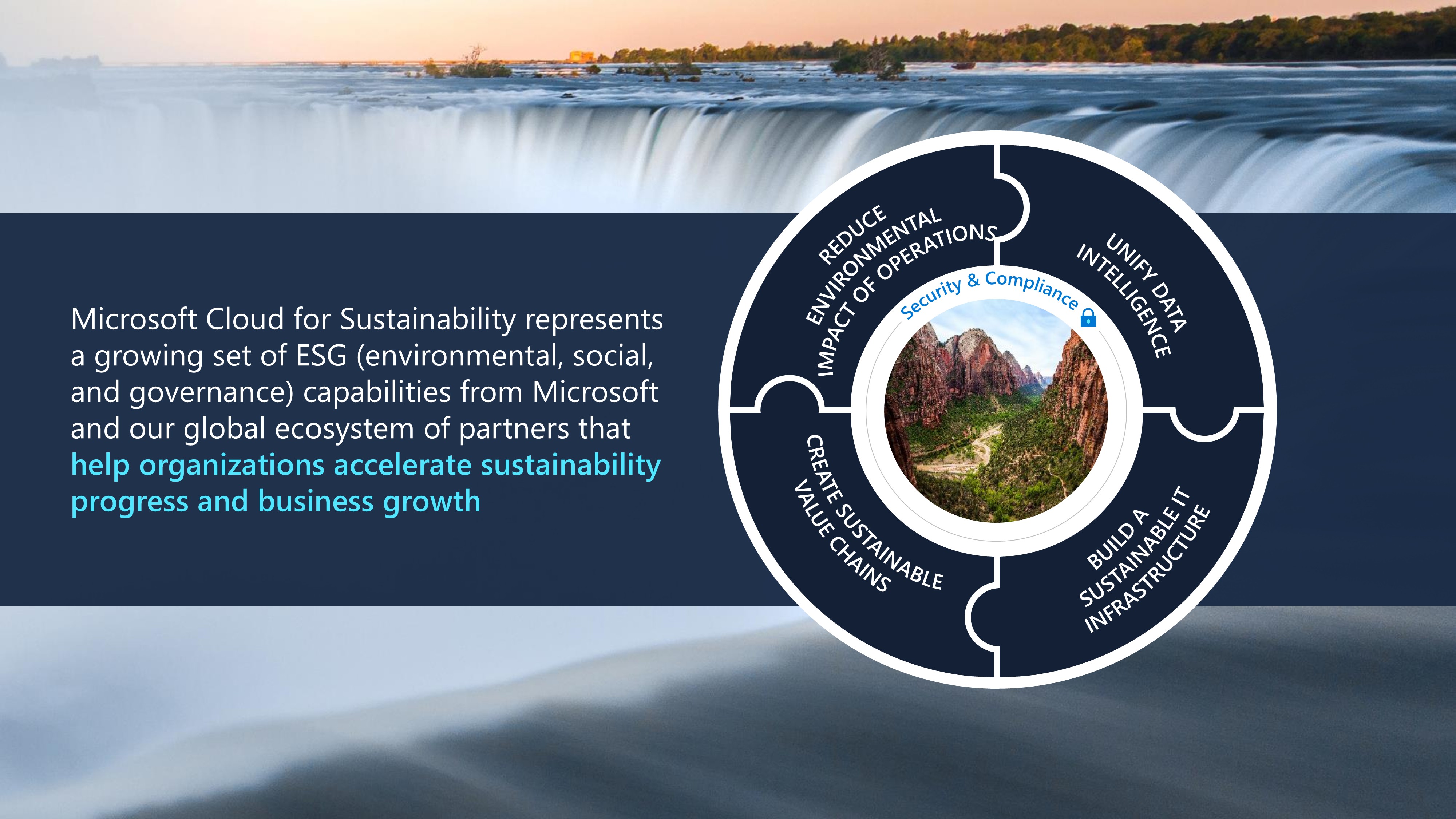 Microsoft Cloud for Sustainability represents a growing set of ESG (environmental, social, and governance) capabilities from Microsoft and our global ecosystem of partners that help organizations accelerate sustainability progress and business growth

REDUCE ENVIRONMENTAL IMPACT OF OPERATIONS

UNIFY DATA INTELLIGENCE

Security & Compliance

CREATE SUSTAINABLE VALUE CHAINS

BUILD A SUSTAINABLE IT INFRASTRUCTURE